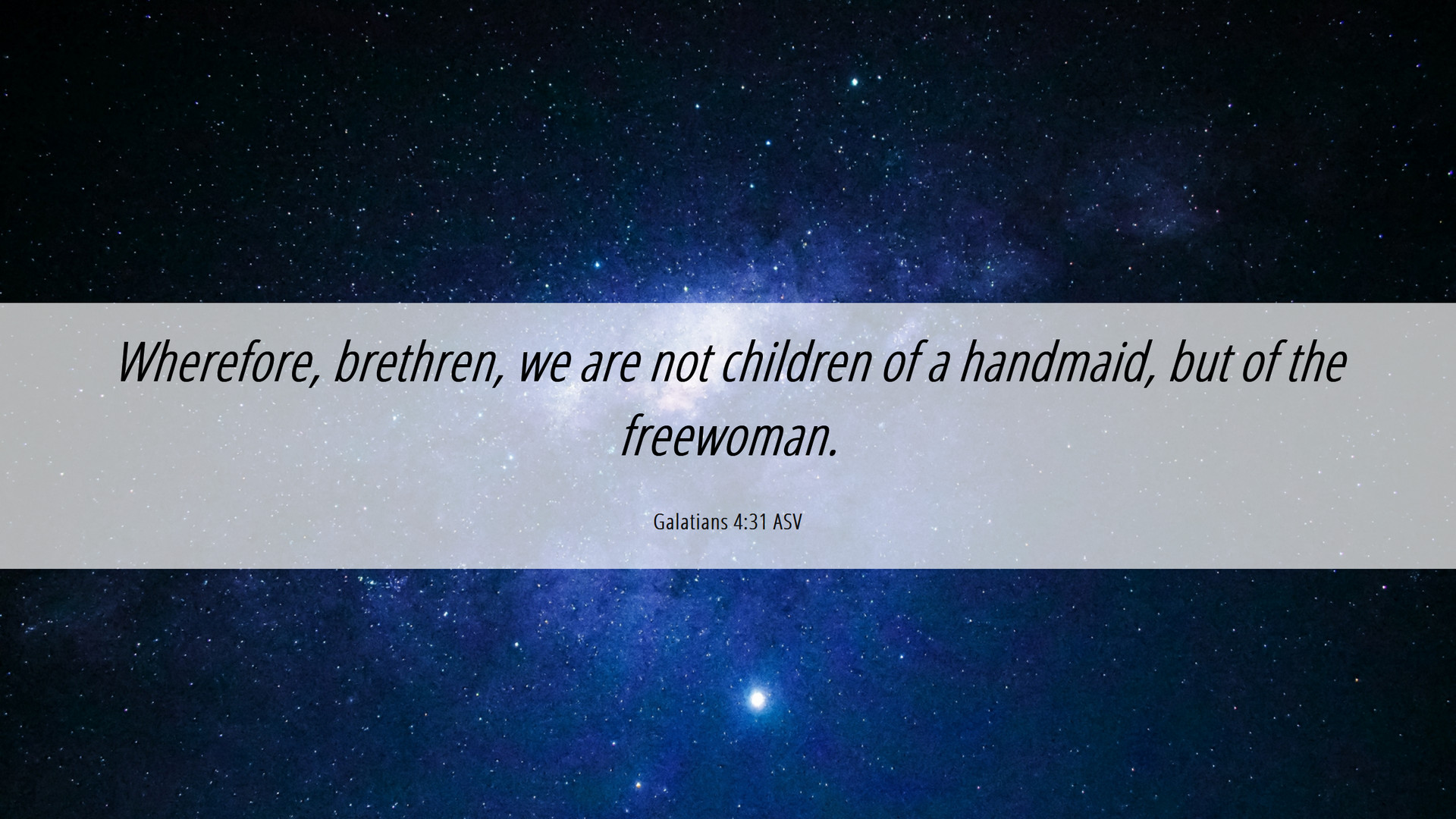 Wherefore, brethren, we are not children of a handmaid, but of the freewoman.

Galatians 4:31 ASV